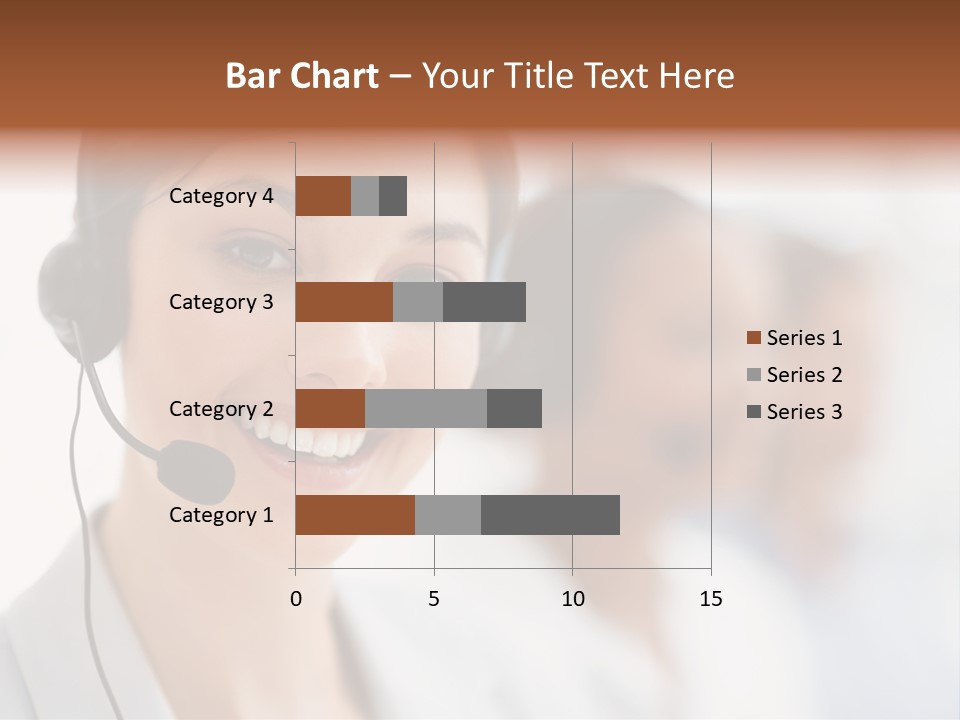 Bar Chart – Your Title Text Here

Category 4
Category 3
Category 2
Category 1

0 5 10 15

Series 1
Series 2
Series 3